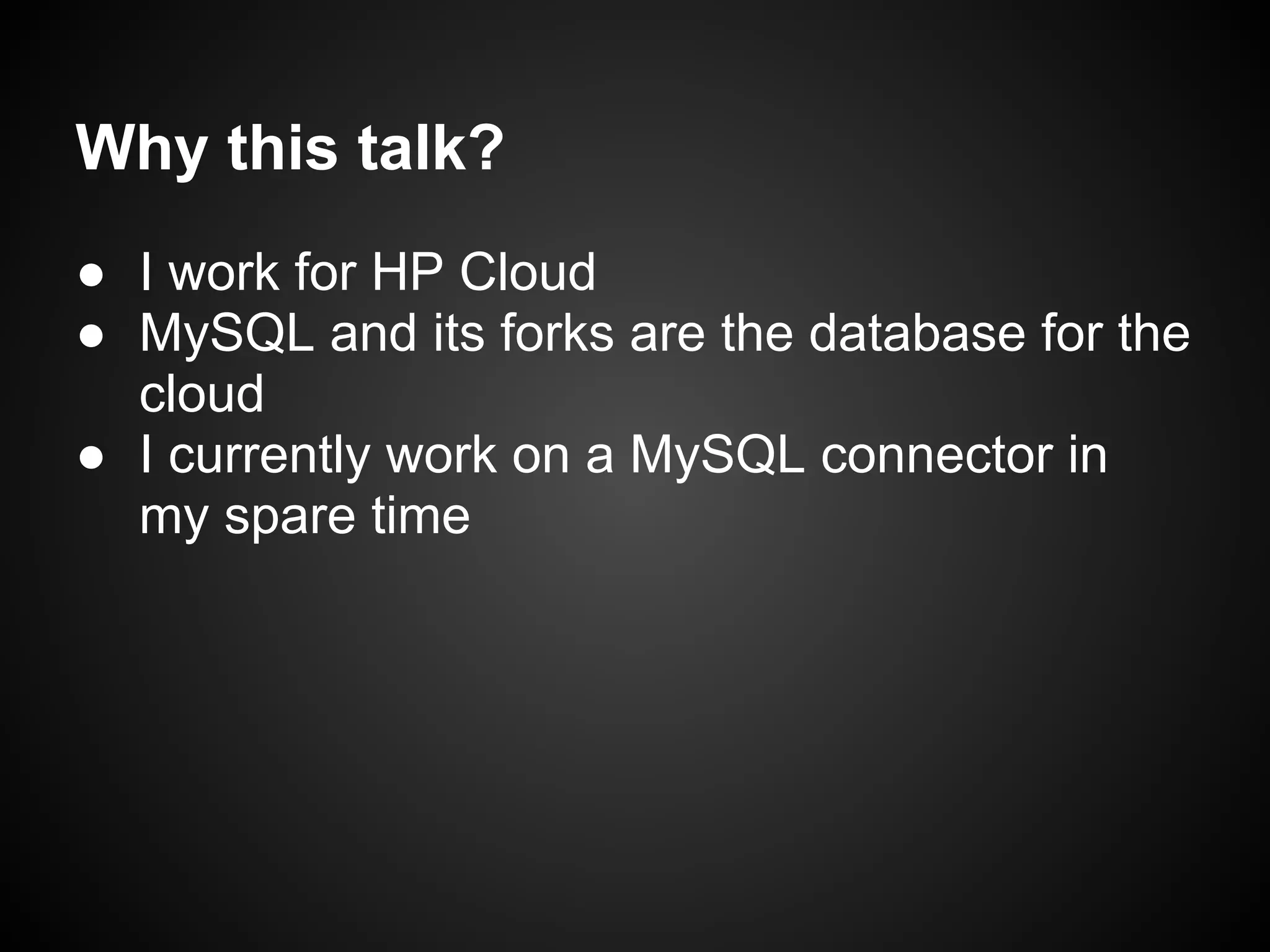 Why this talk?

● I work for HP Cloud
● MySQL and its forks are the database for the cloud
● I currently work on a MySQL connector in my spare time